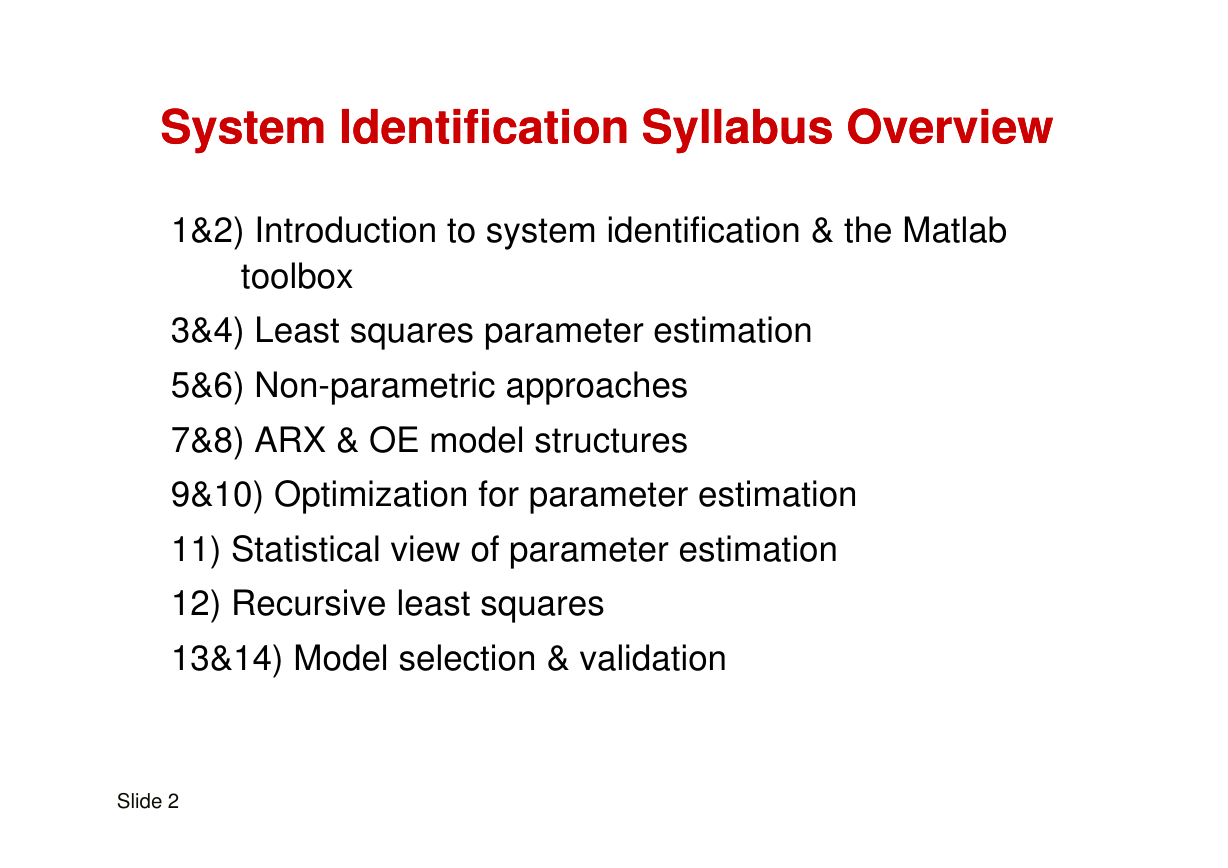 System Identification Syllabus Overview

1&2) Introduction to system identification & the Matlab toolbox

3&4) Least squares parameter estimation

5&6) Non-parametric approaches

7&8) ARX & OE model structures

9&10) Optimization for parameter estimation

11) Statistical view of parameter estimation

12) Recursive least squares

13&14) Model selection & validation

Slide 2